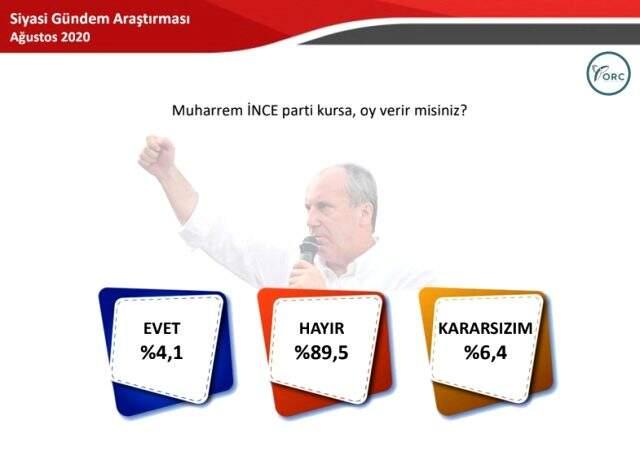 Siyasi Gündem Araştırması
Ağustos 2020

ORC

Muharrem İNCE parti kursa, oy verir misiniz?

EVET
%4,1

HAYIR
%89,5

KARARSIZIM
%6,4